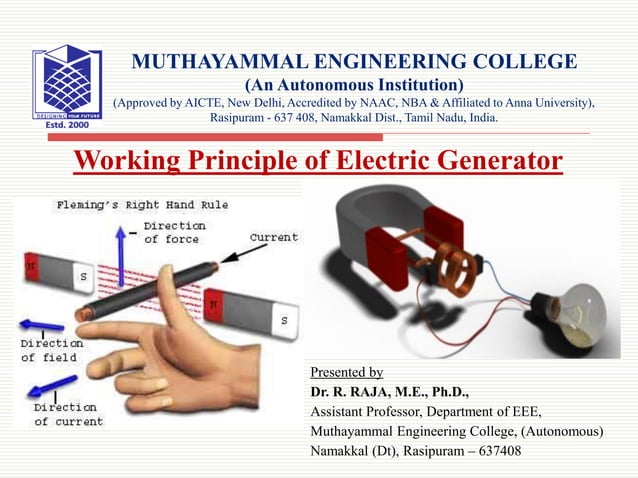 DESIGNING YOUR FUTURE
Estd. 2000

MUTHAYAMMAL ENGINEERING COLLEGE
(An Autonomous Institution)
(Approved by AICTE, New Delhi, Accredited by NAAC, NBA & Affiliated to Anna University),
Rasipuram - 637 408, Namakkal Dist., Tamil Nadu, India.

Working Principle of Electric Generator

Fleming's Right Hand Rule
Direction of force
Current
N
S
N
S
Direction of field
Direction of current

Presented by
Dr. R. RAJA, M.E., Ph.D.,
Assistant Professor, Department of EEE,
Muthayammal Engineering College, (Autonomous)
Namakkal (Dt), Rasipuram – 637408